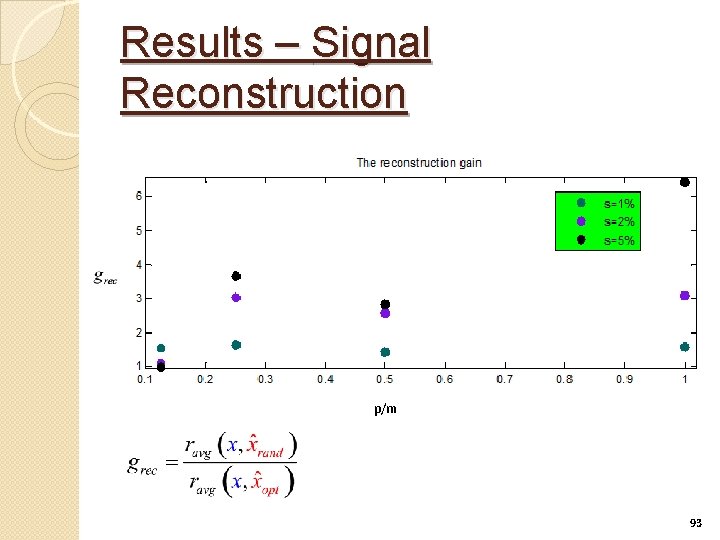 Results – Signal Reconstruction

The reconstruction gain

s=1%
s=2%
s=5%

$g_{rec}$

6
5
4
3
2
1

0.1 0.2 0.3 0.4 0.5 0.6 0.7 0.8 0.9 1

p/m

$g_{rec} = \frac{r_{avg}\left(x, \hat{x}_{rand}\right)}{r_{avg}\left(x, \hat{x}_{opt}\right)}$

93